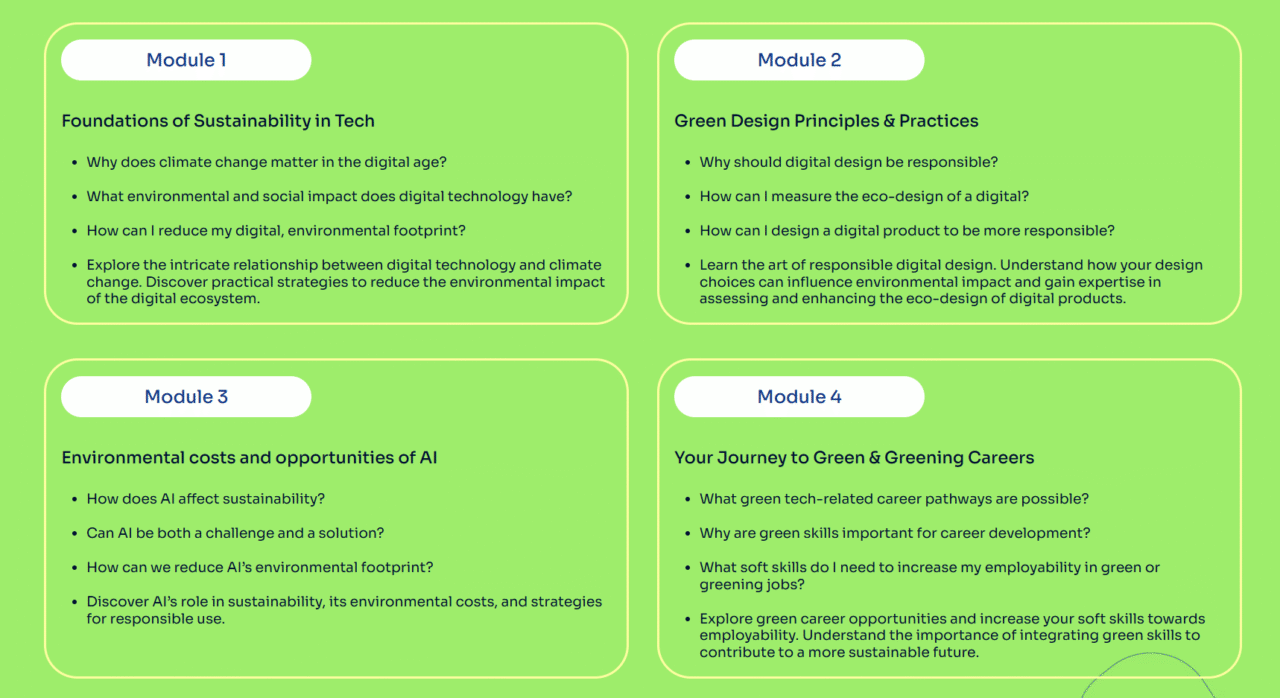 Module 1

Foundations of Sustainability in Tech

- Why does climate change matter in the digital age?
- What environmental and social impact does digital technology have?
- How can I reduce my digital, environmental footprint?
- Explore the intricate relationship between digital technology and climate change. Discover practical strategies to reduce the environmental impact of the digital ecosystem.

Module 2

Green Design Principles & Practices

- Why should digital design be responsible?
- How can I measure the eco-design of a digital?
- How can I design a digital product to be more responsible?
- Learn the art of responsible digital design. Understand how your design choices can influence environmental impact and gain expertise in assessing and enhancing the eco-design of digital products.

Module 3

Environmental costs and opportunities of AI

- How does AI affect sustainability?
- Can AI be both a challenge and a solution?
- How can we reduce AI's environmental footprint?
- Discover AI's role in sustainability, its environmental costs, and strategies for responsible use.

Module 4

Your Journey to Green & Greening Careers

- What green tech-related career pathways are possible?
- Why are green skills important for career development?
- What soft skills do I need to increase my employability in green or greening jobs?
- Explore green career opportunities and increase your soft skills towards employability. Understand the importance of integrating green skills to contribute to a more sustainable future.